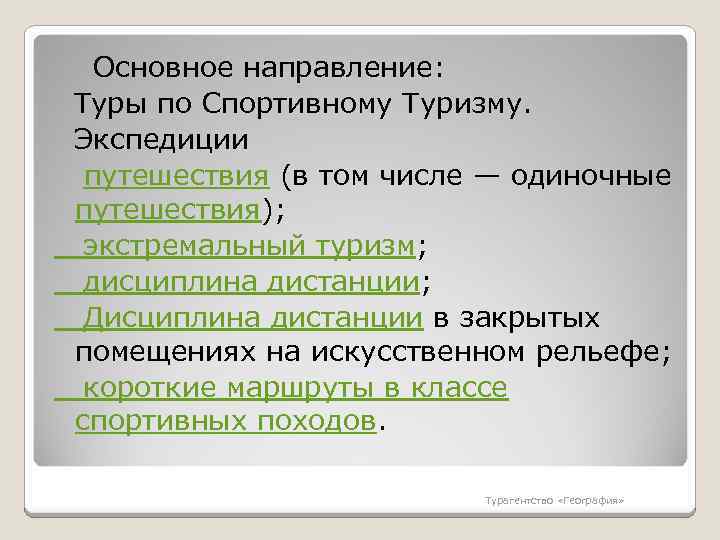 Основное направление:
Туры по Спортивному Туризму.
Экспедиции
путешествия (в том числе — одиночные путешествия);
экстремальный туризм;
дисциплина дистанции;
Дисциплина дистанции в закрытых помещениях на искусственном рельефе;
короткие маршруты в классе спортивных походов.

Турагентство «География»